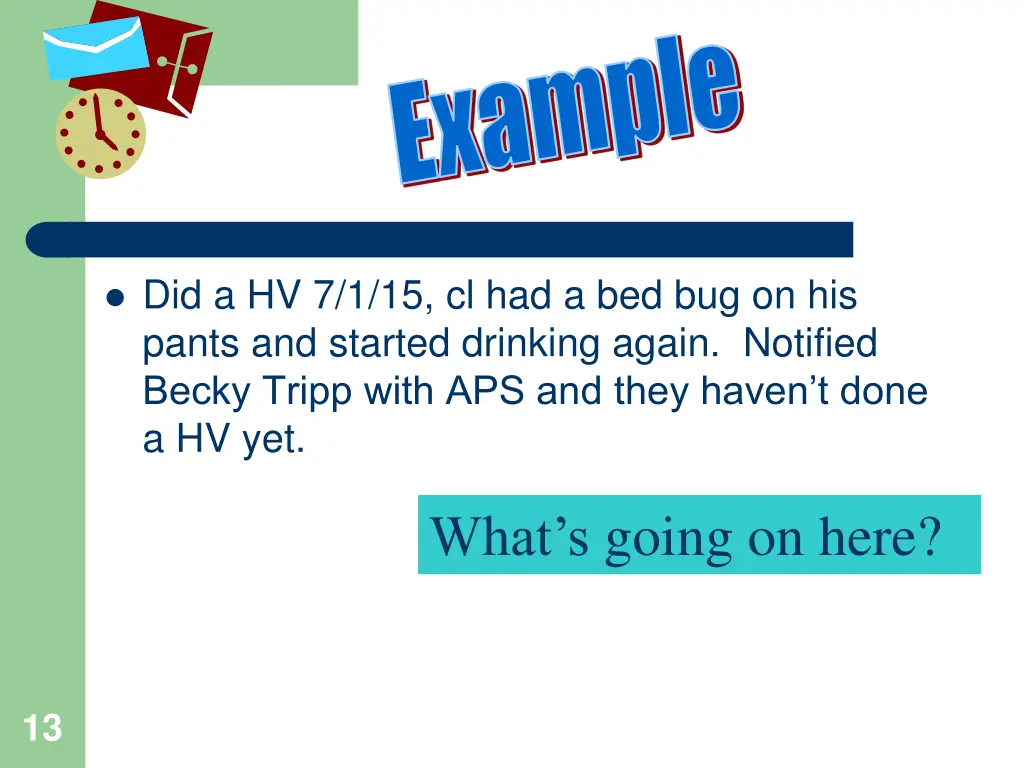 Example

Did a HV 7/1/15, cl had a bed bug on his pants and started drinking again. Notified Becky Tripp with APS and they haven’t done a HV yet.

What’s going on here?

13